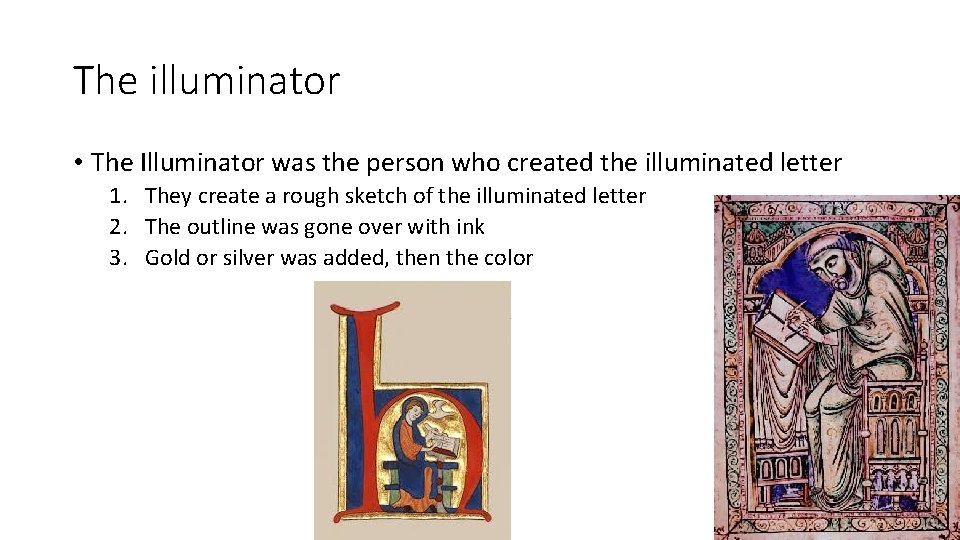 The illuminator

• The Illuminator was the person who created the illuminated letter
1. They create a rough sketch of the illuminated letter
2. The outline was gone over with ink
3. Gold or silver was added, then the color